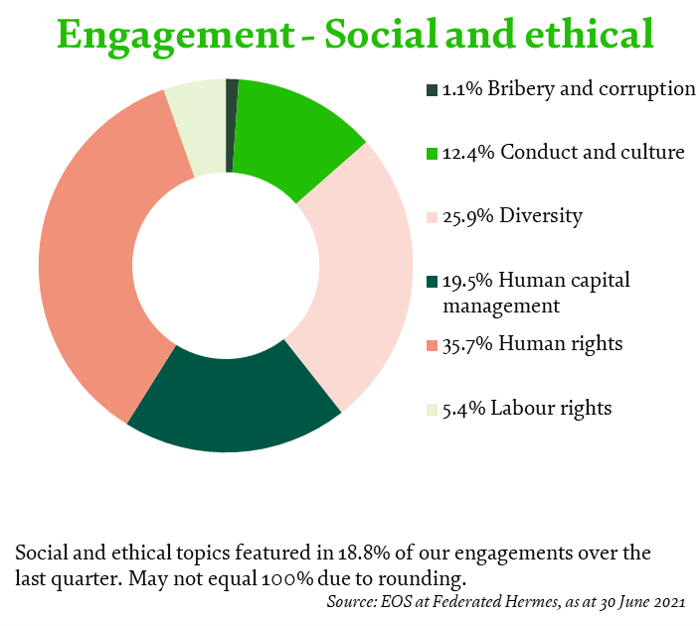 Engagement - Social and ethical

1.1% Bribery and corruption

12.4% Conduct and culture

25.9% Diversity

19.5% Human capital management

35.7% Human rights

5.4% Labour rights

Social and ethical topics featured in 18.8% of our engagements over the last quarter. May not equal 100% due to rounding.

Source: EOS at Federated Hermes, as at 30 June 2021